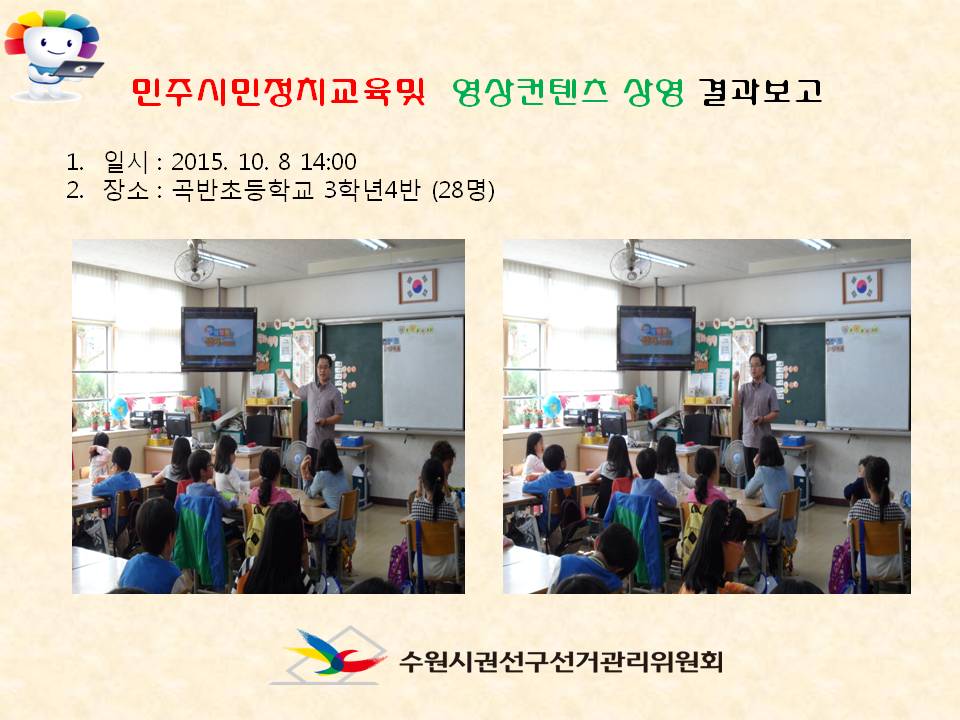 민주시민정치교육및 영상컨텐츠 상영 결과보고

1. 일시 : 2015. 10. 8 14:00
2. 장소 : 곡반초등학교 3학년4반 (28명)

수원시권선구선거관리위원회